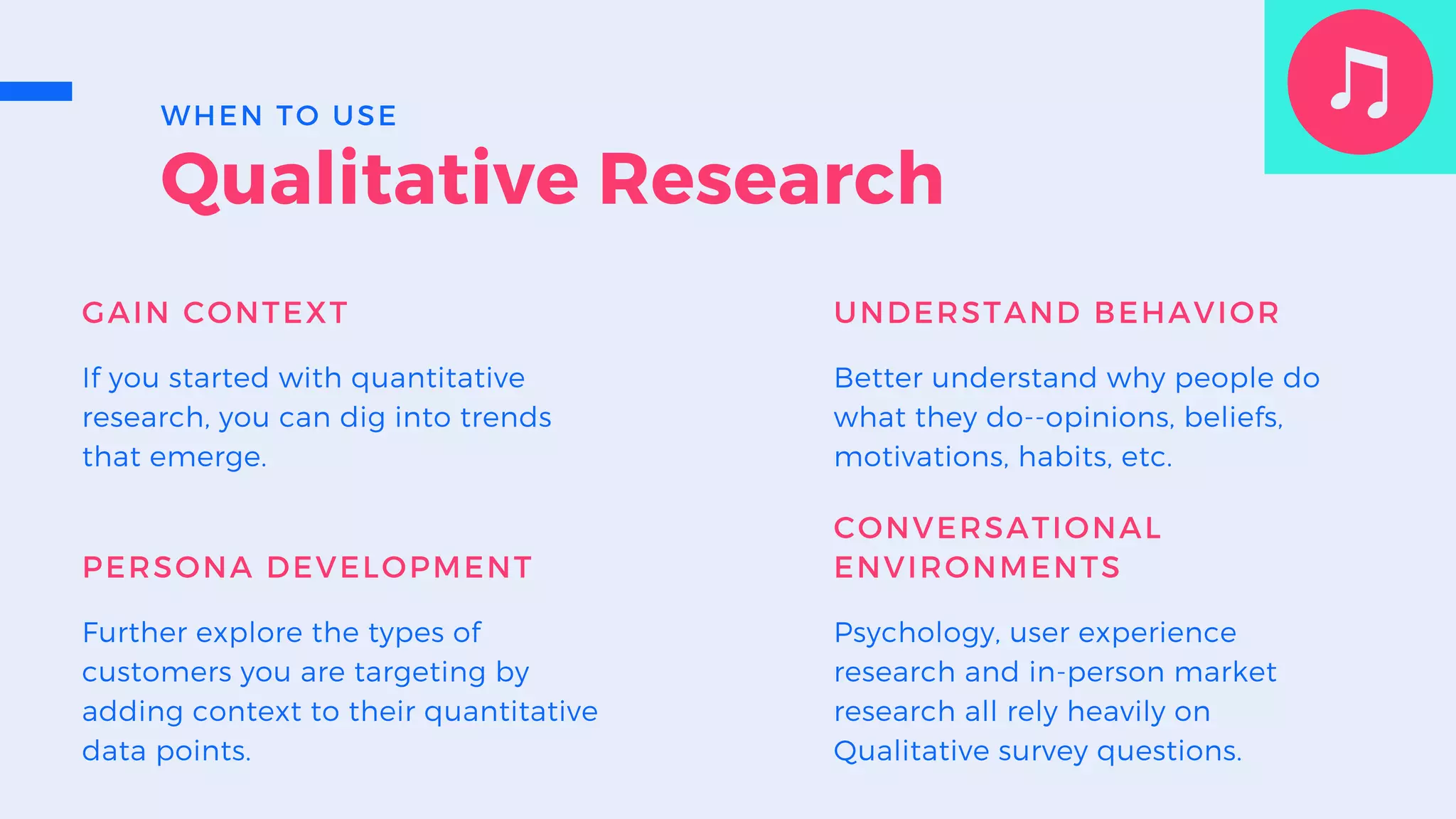 WHEN TO USE

Qualitative Research

GAIN CONTEXT

If you started with quantitative research, you can dig into trends that emerge.

PERSONA DEVELOPMENT

Further explore the types of customers you are targeting by adding context to their quantitative data points.

UNDERSTAND BEHAVIOR

Better understand why people do what they do--opinions, beliefs, motivations, habits, etc.

CONVERSATIONAL ENVIRONMENTS

Psychology, user experience research and in-person market research all rely heavily on Qualitative survey questions.